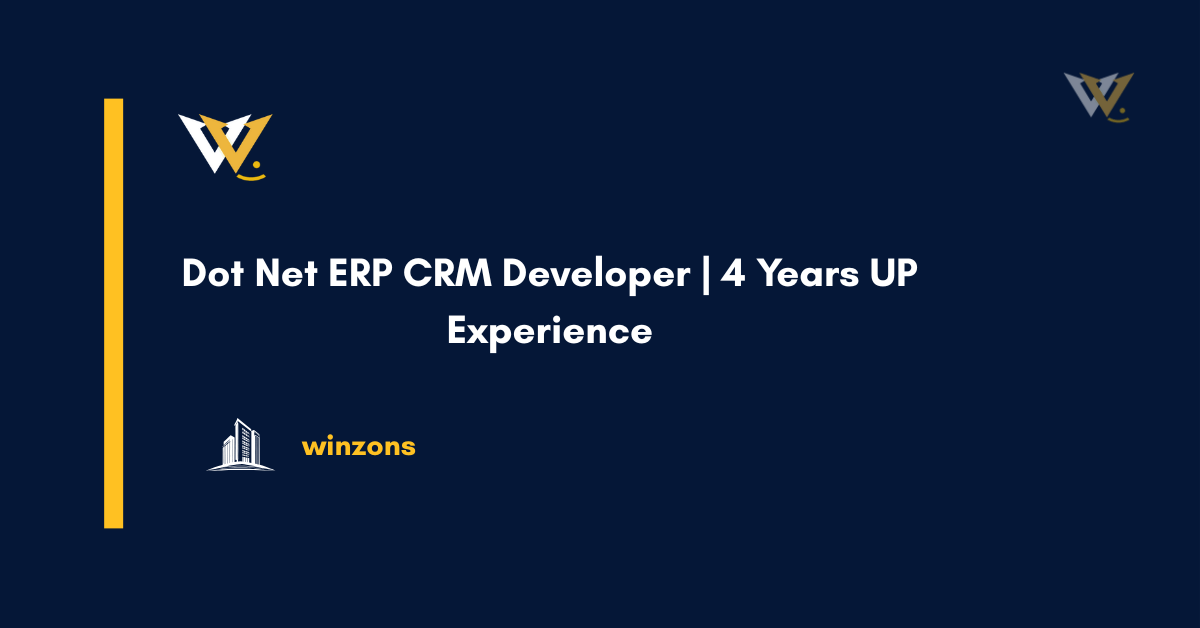 Dot Net ERP CRM Developer | 4 Years UP Experience

winzons